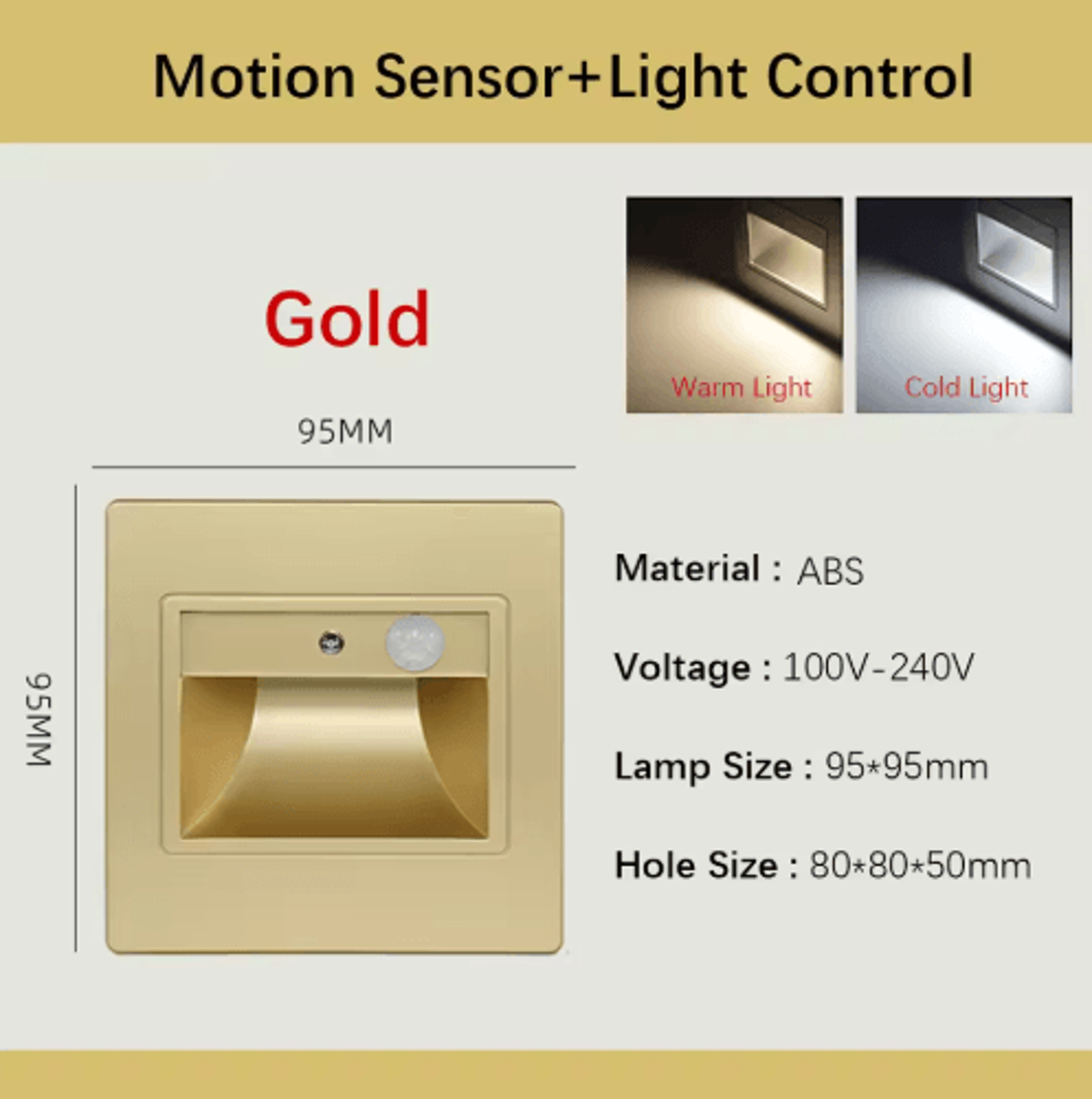 Motion Sensor+Light Control

Gold

Warm Light

Cold Light

95MM

95MM

Material : ABS

Voltage : 100V-240V

Lamp Size : 95*95mm

Hole Size : 80*80*50mm